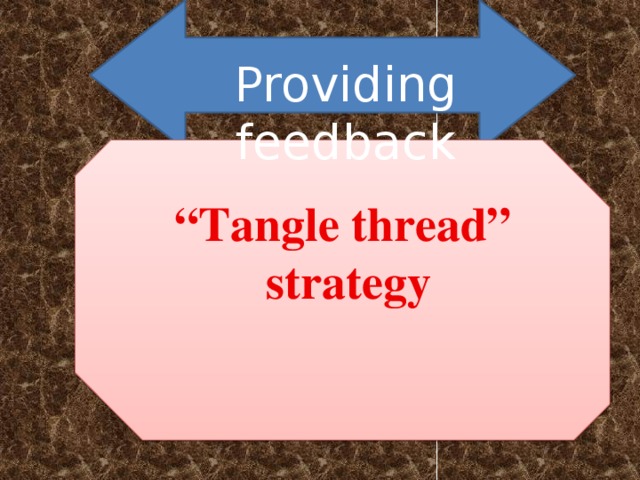 Providing feedback

“Tangle thread” strategy